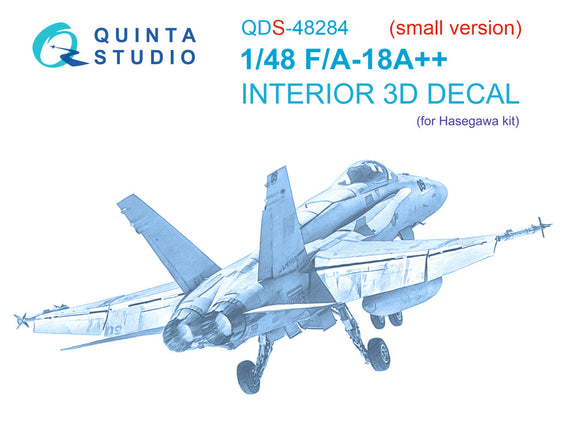 QUINTA
STUDIO

QDS-48284 (small version)
1/48 F/A-18A++
INTERIOR 3D DECAL
(for Hasegawa kit)